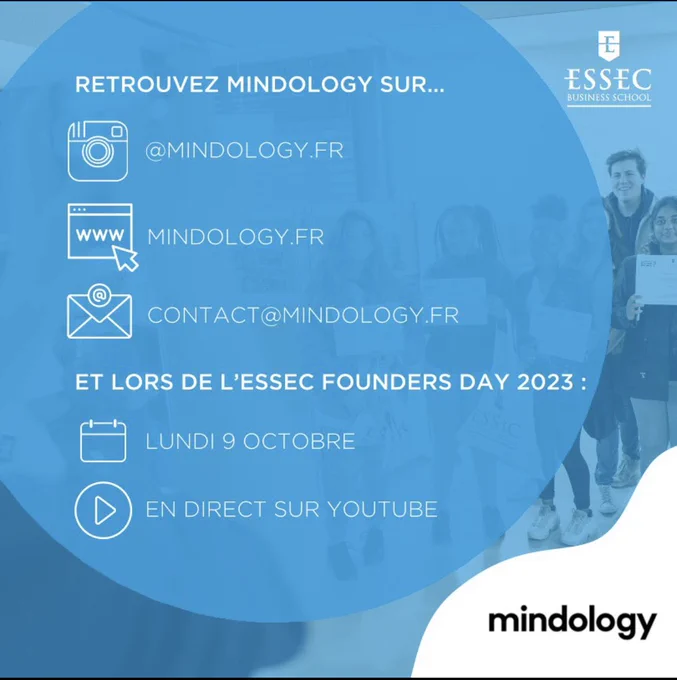 ESSEC
BUSINESS SCHOOL

RETROUVEZ MINDOLOGY SUR...

@MINDOLOGY.FR

WWW MINDOLOGY.FR

CONTACT@MINDOLOGY.FR

ET LORS DE L'ESSEC FOUNDERS DAY 2023 :

LUNDI 9 OCTOBRE

EN DIRECT SUR YOUTUBE

mindology